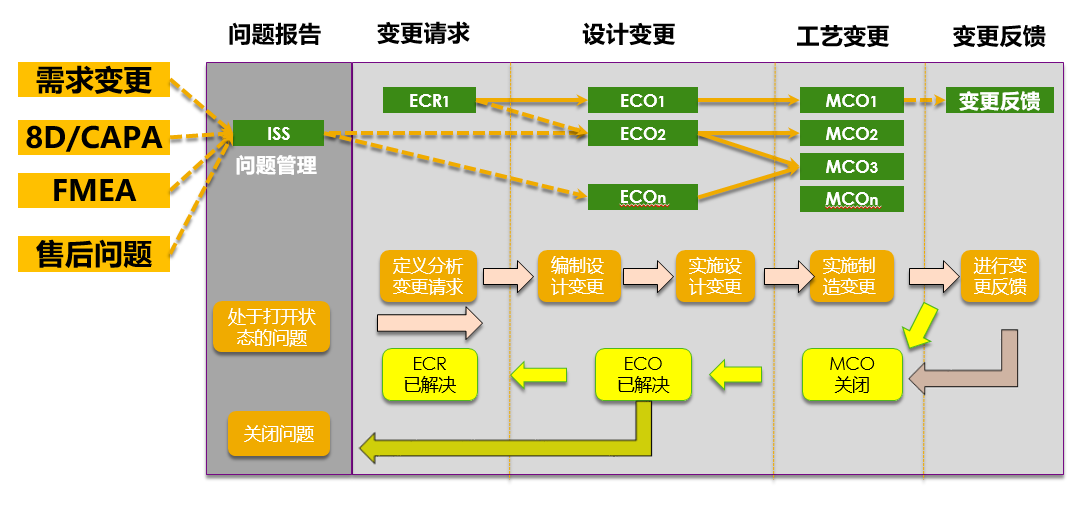 问题报告

变更请求

设计变更

工艺变更

变更反馈

需求变更

8D/CAPA

FMEA

售后问题

ISS

问题管理

ECR1

ECO1

ECO2

ECOn

MCO1

MCO2

MCO3

MCOn

变更反馈

定义分析变更请求

编制设计变更

实施设计变更

实施制造变更

进行变更反馈

处于打开状态的问题

ECR 已解决

ECO 已解决

MCO 关闭

关闭问题